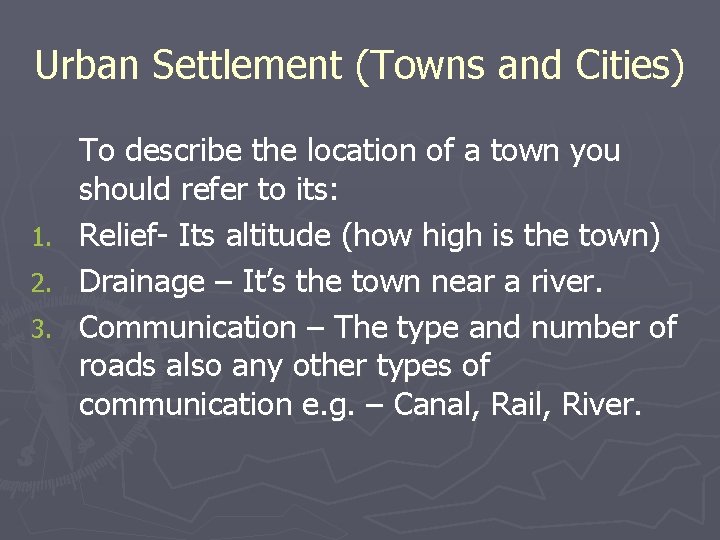 Urban Settlement (Towns and Cities)

To describe the location of a town you should refer to its:

1. Relief- Its altitude (how high is the town)
2. Drainage – It's the town near a river.
3. Communication – The type and number of roads also any other types of communication e.g. – Canal, Rail, River.